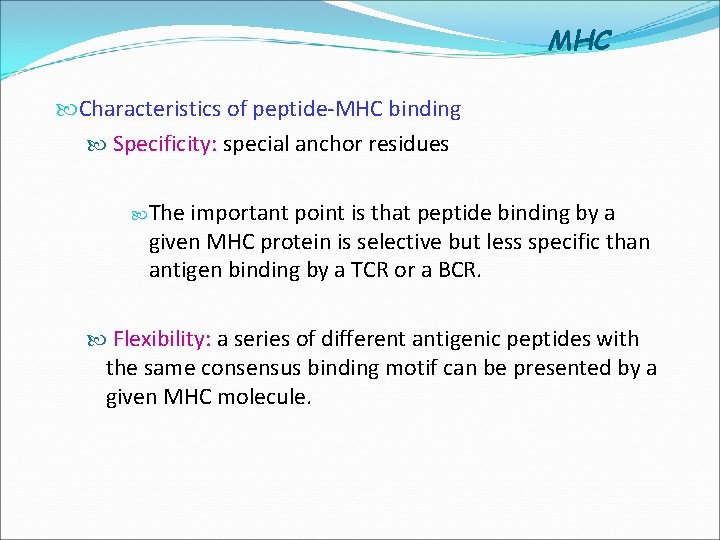 MHC

Characteristics of peptide-MHC binding

Specificity: special anchor residues

The important point is that peptide binding by a given MHC protein is selective but less specific than antigen binding by a TCR or a BCR.

Flexibility: a series of different antigenic peptides with the same consensus binding motif can be presented by a given MHC molecule.